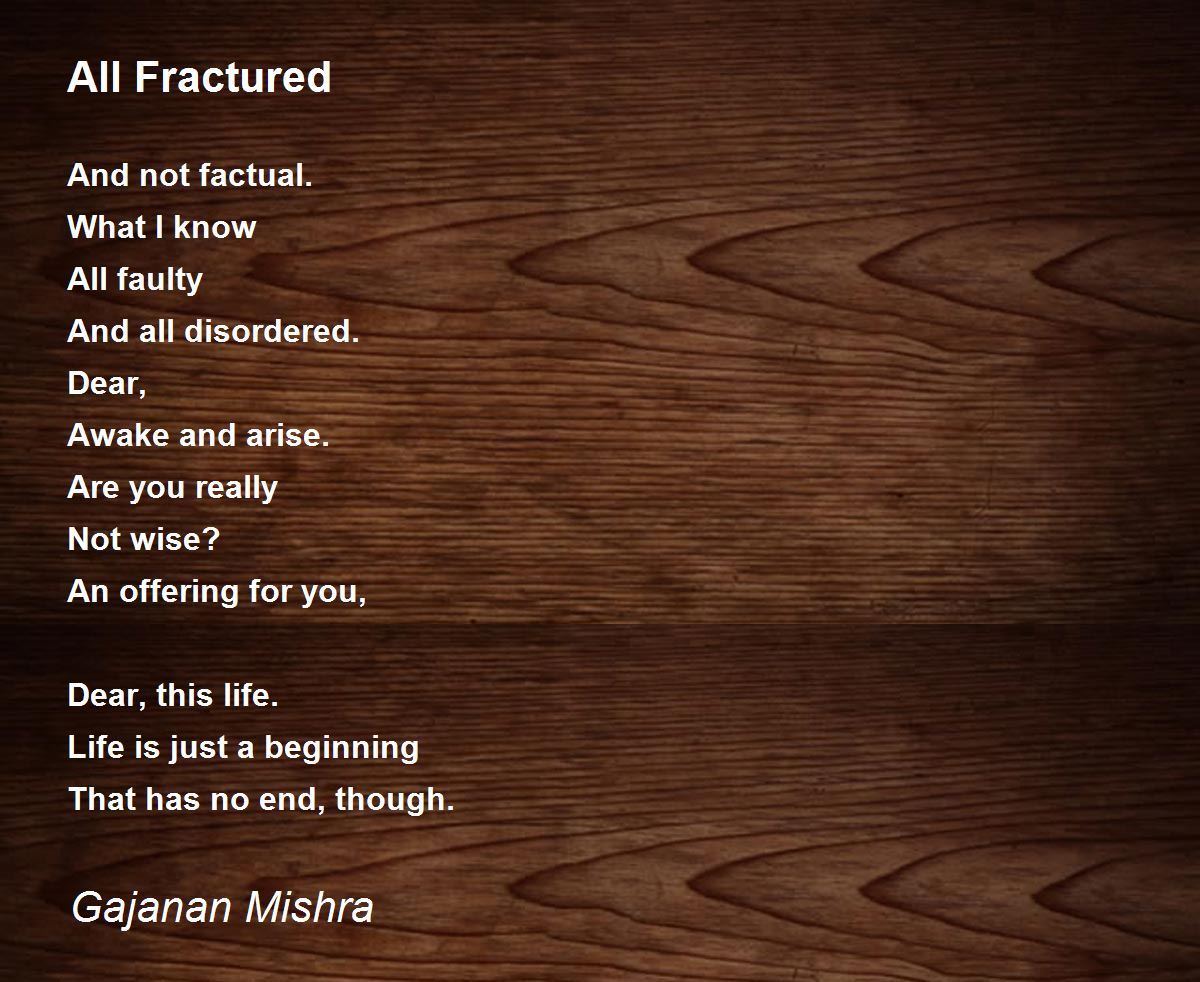 All Fractured

And not factual.
What I know
All faulty
And all disordered.
Dear,
Awake and arise.
Are you really
Not wise?
An offering for you,

Dear, this life.
Life is just a beginning
That has no end, though.

Gajanan Mishra